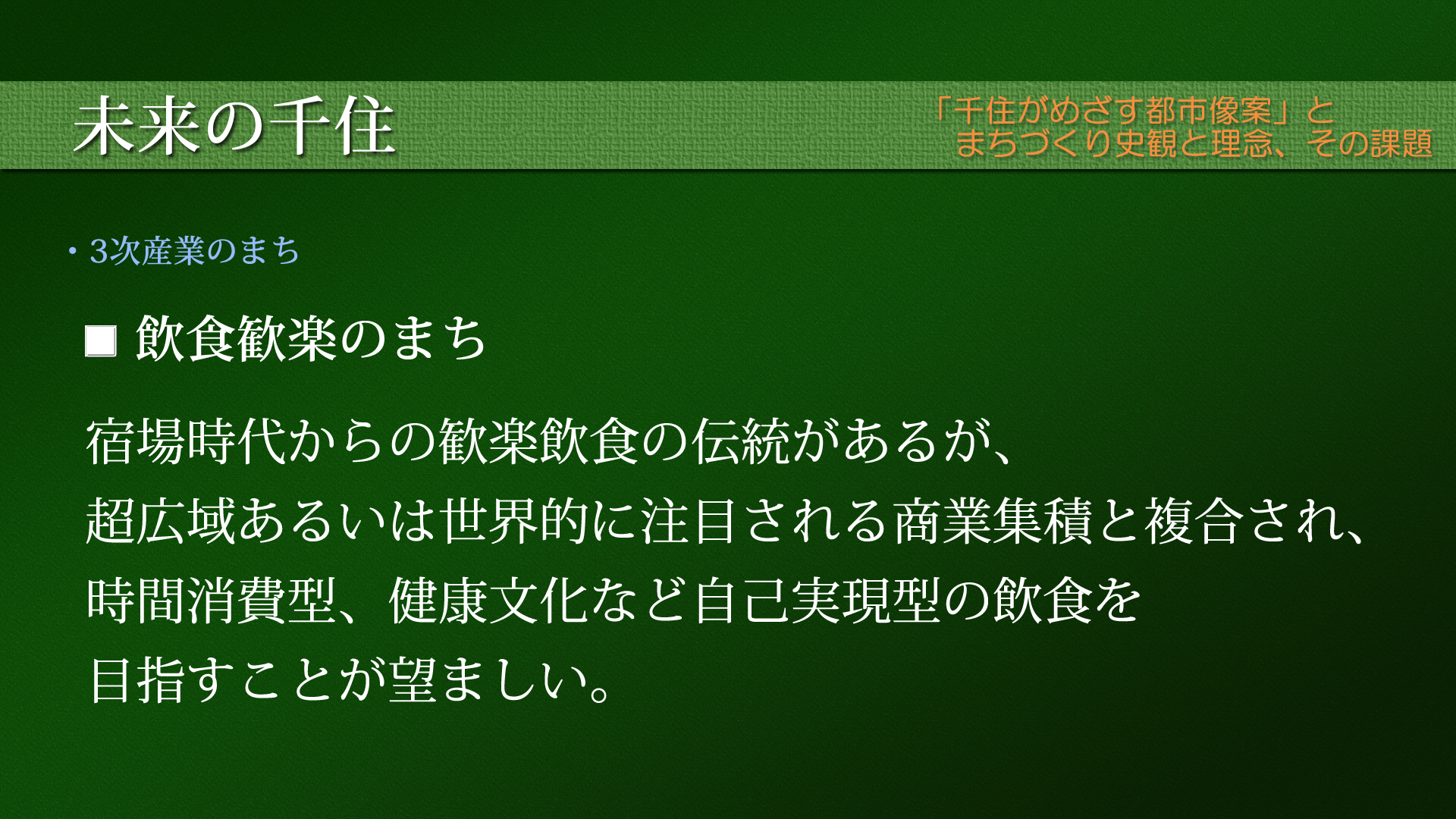 未来の千住

「千住がめざす都市像案」と
まちづくり史観と理念、その課題

・3次産業のまち

■ 飲食歓楽のまち

宿場時代からの歓楽飲食の伝統があるが、
超広域あるいは世界的に注目される商業集積と複合され、
時間消費型、健康文化など自己実現型の飲食を
目指すことが望ましい。